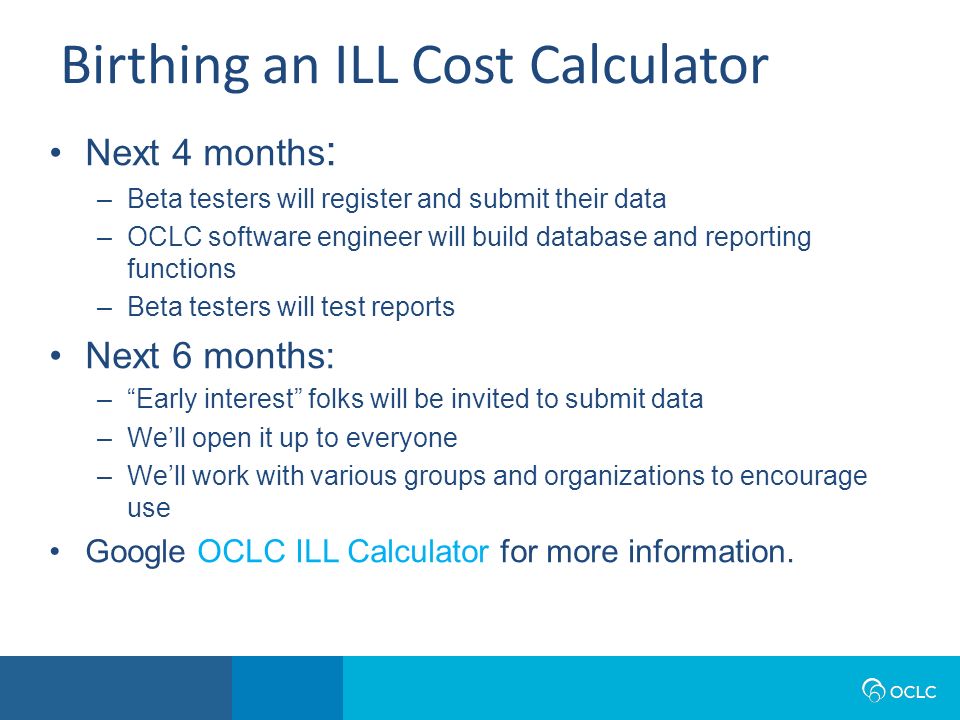 Birthing an ILL Cost Calculator

• Next 4 months:
– Beta testers will register and submit their data
– OCLC software engineer will build database and reporting functions
– Beta testers will test reports

• Next 6 months:
– “Early interest” folks will be invited to submit data
– We’ll open it up to everyone
– We’ll work with various groups and organizations to encourage use

• Google OCLC ILL Calculator for more information.

OCLC